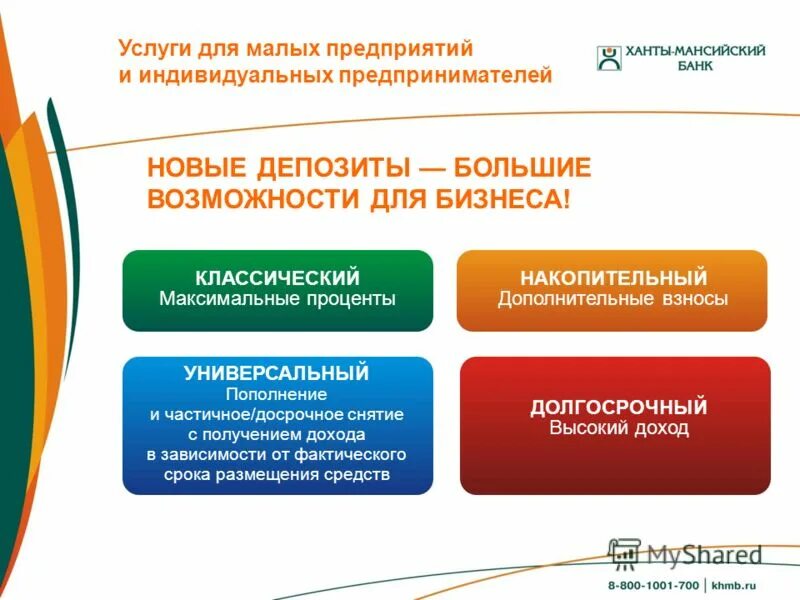 Услуги для малых предприятий и индивидуальных предпринимателей

ХАНТЫ-МАНСИЙСКИЙ БАНК

НОВЫЕ ДЕПОЗИТЫ — БОЛЬШИЕ ВОЗМОЖНОСТИ ДЛЯ БИЗНЕСА!

КЛАССИЧЕСКИЙ
Максимальные проценты

НАКОПИТЕЛЬНЫЙ
Дополнительные взносы

УНИВЕРСАЛЬНЫЙ
Пополнение и частичное/досрочное снятие с получением дохода в зависимости от фактического срока размещения средств

ДОЛГОСРОЧНЫЙ
Высокий доход

MyShared

8-800-1001-700 | khmb.ru